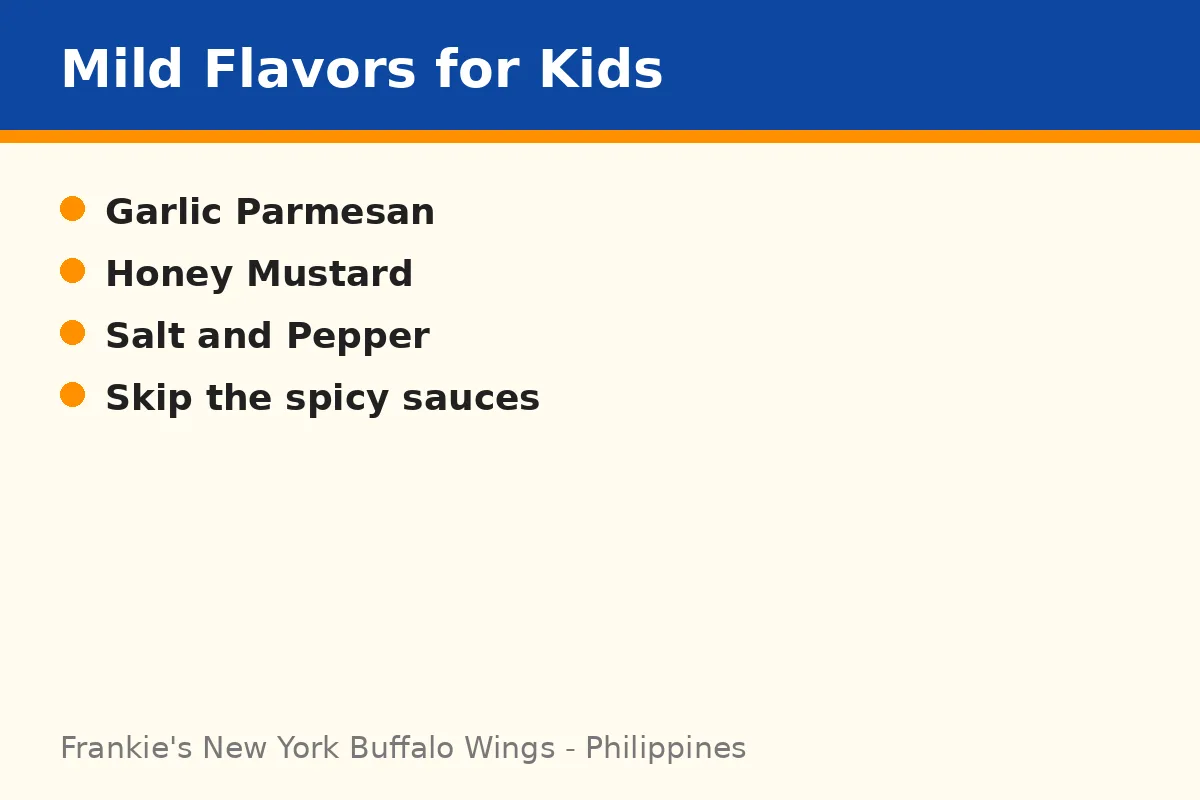 Mild Flavors for Kids

• Garlic Parmesan
• Honey Mustard
• Salt and Pepper
• Skip the spicy sauces

Frankie's New York Buffalo Wings - Philippines